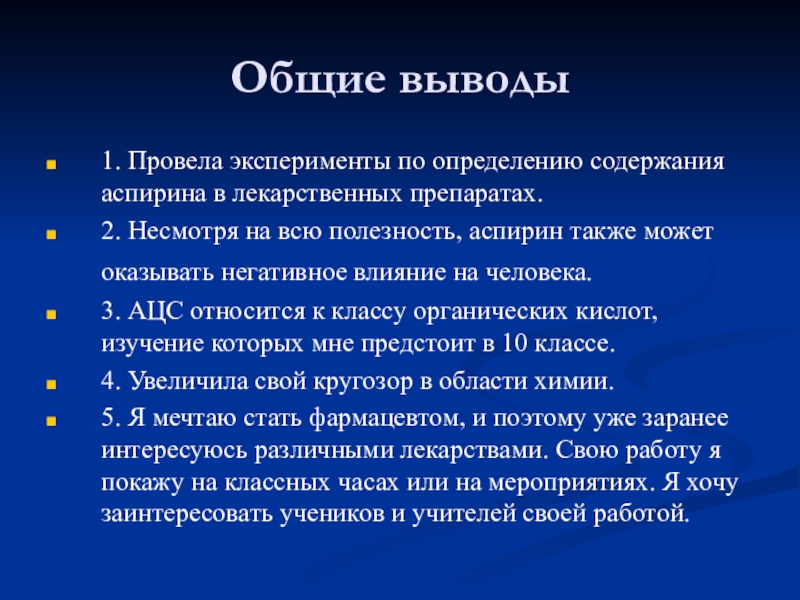 Общие выводы

1. Провела эксперименты по определению содержания аспирина в лекарственных препаратах.

2. Несмотря на всю полезность, аспирин также может оказывать негативное влияние на человека.

3. АЦС относится к классу органических кислот, изучение которых мне предстоит в 10 классе.

4. Увеличила свой кругозор в области химии.

5. Я мечтаю стать фармацевтом, и поэтому уже заранее интересуюсь различными лекарствами. Свою работу я покажу на классных часах или на мероприятиях. Я хочу заинтересовать учеников и учителей своей работой.